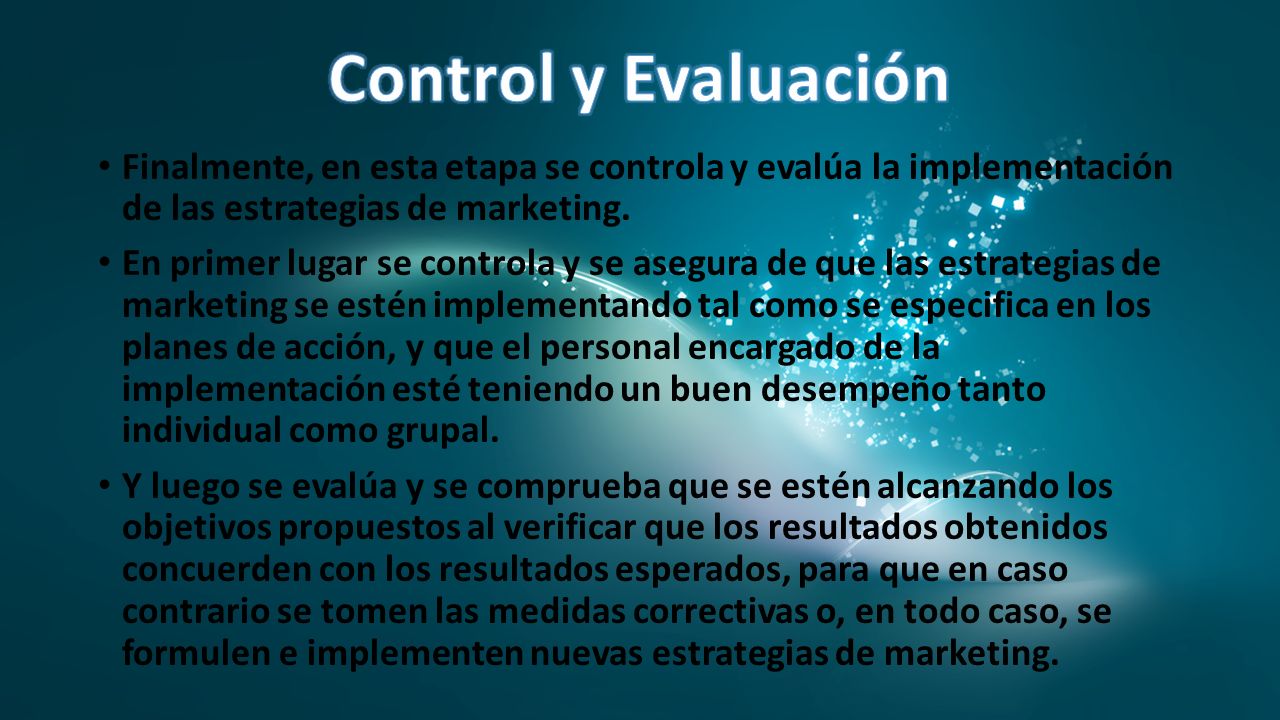 Control y Evaluación

• Finalmente, en esta etapa se controla y evalúa la implementación de las estrategias de marketing.

• En primer lugar se controla y se asegura de que las estrategias de marketing se estén implementando tal como se especifica en los planes de acción, y que el personal encargado de la implementación esté teniendo un buen desempeño tanto individual como grupal.

• Y luego se evalúa y se comprueba que se estén alcanzando los objetivos propuestos al verificar que los resultados obtenidos concuerden con los resultados esperados, para que en caso contrario se tomen las medidas correctivas o, en todo caso, se formulen e implementen nuevas estrategias de marketing.